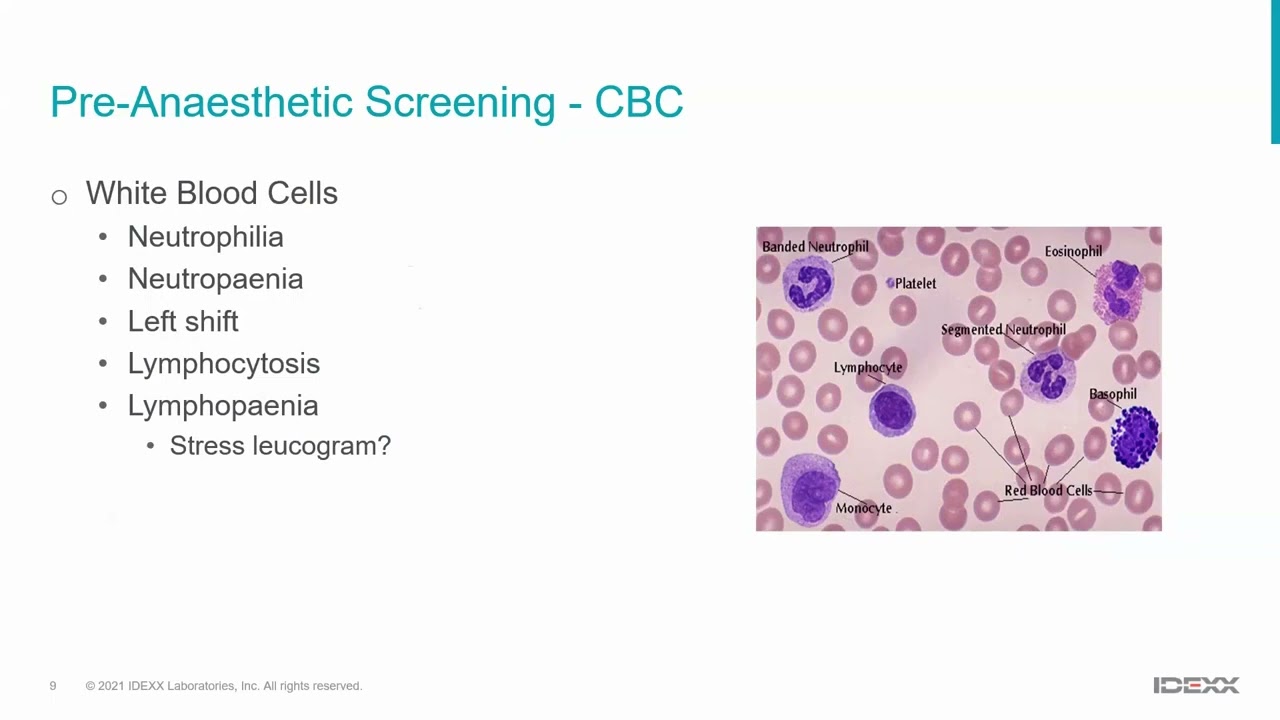 Pre-Anaesthetic Screening - CBC

○ White Blood Cells
• Neutrophilia
• Neutropaenia
• Left shift
• Lymphocytosis
• Lymphopaenia
• Stress leucogram?

Banded Neutrophil
Eosinophil
Platelet
Segmented Neutrophil
Lymphocyte
Basophil
Red Blood Cells
Monocyte

9 © 2021 IDEXX Laboratories, Inc. All rights reserved.

IDEXX